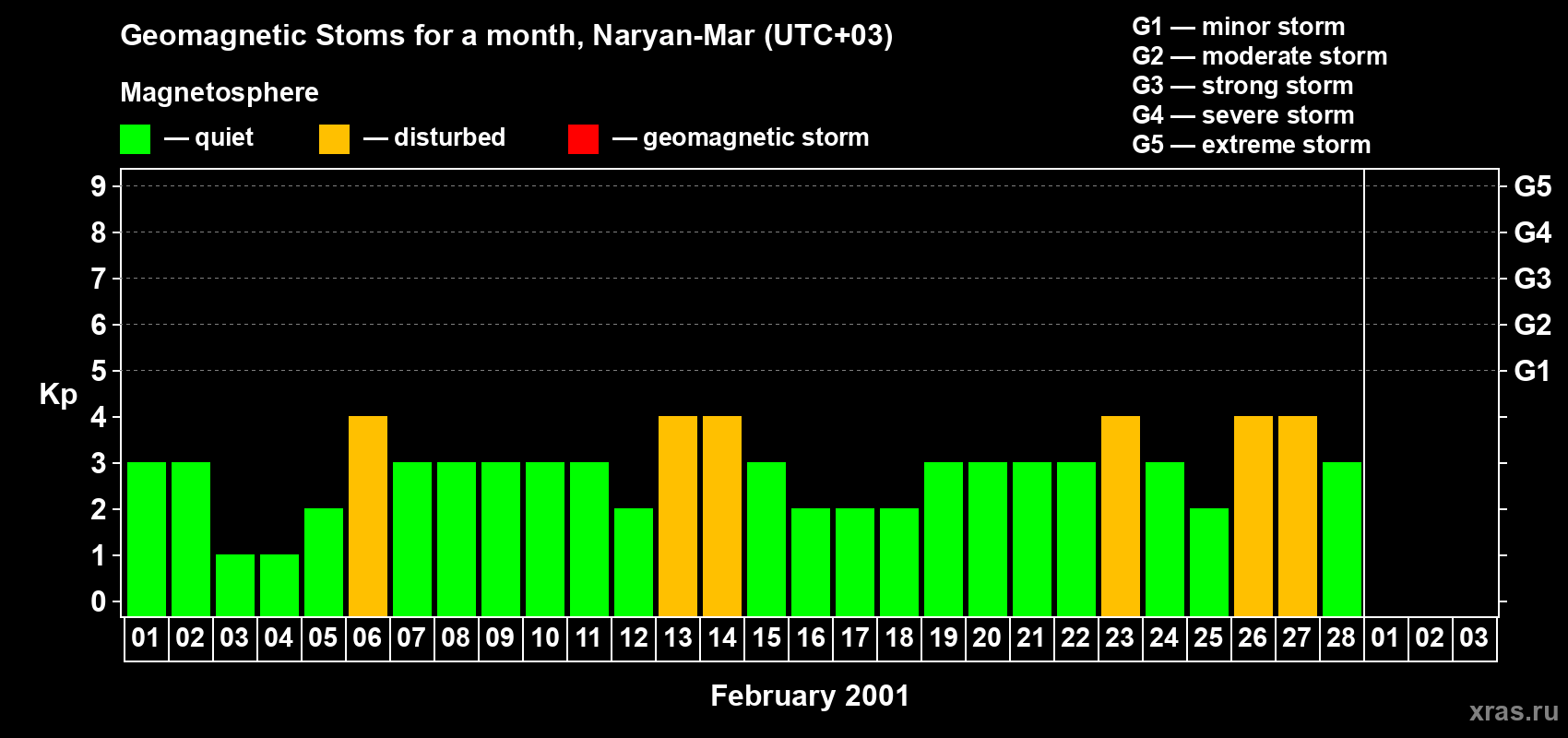 Geomagnetic Stoms for a month, Naryan-Mar (UTC+03)

Magnetosphere

— quiet — disturbed — geomagnetic storm

G1 — minor storm
G2 — moderate storm
G3 — strong storm
G4 — severe storm
G5 — extreme storm

Kp

9
8
7
6
5
4
3
2
1
0

G5
G4
G3
G2
G1

01 02 03 04 05 06 07 08 09 10 11 12 13 14 15 16 17 18 19 20 21 22 23 24 25 26 27 28 01 02 03

February 2001

xras.ru